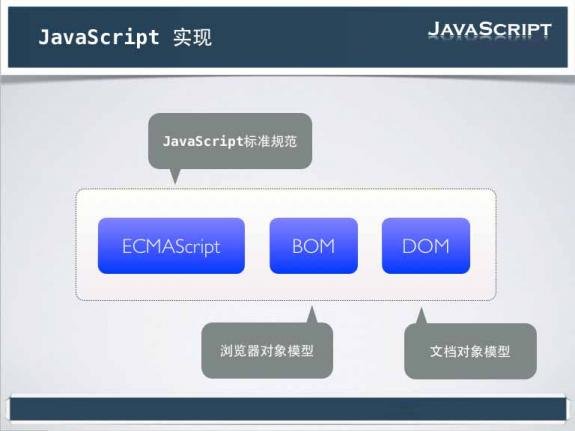 JavaScript 实现

JAVASCRIPT

JavaScript标准规范

ECMAScript

BOM

DOM

浏览器对象模型

文档对象模型